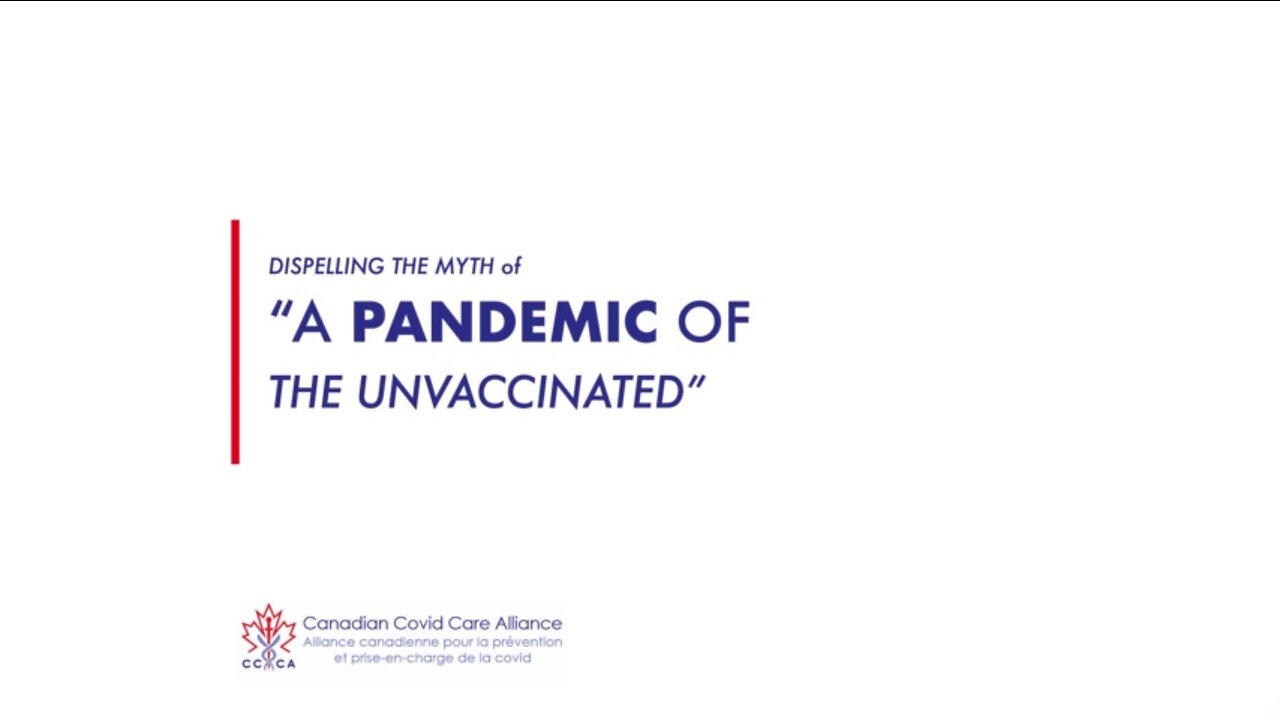 DISPELLING THE MYTH of

"A PANDEMIC OF THE UNVACCINATED"

CCCA

Canadian Covid Care Alliance
Alliance canadienne pour la prévention et prise-en-charge de la covid